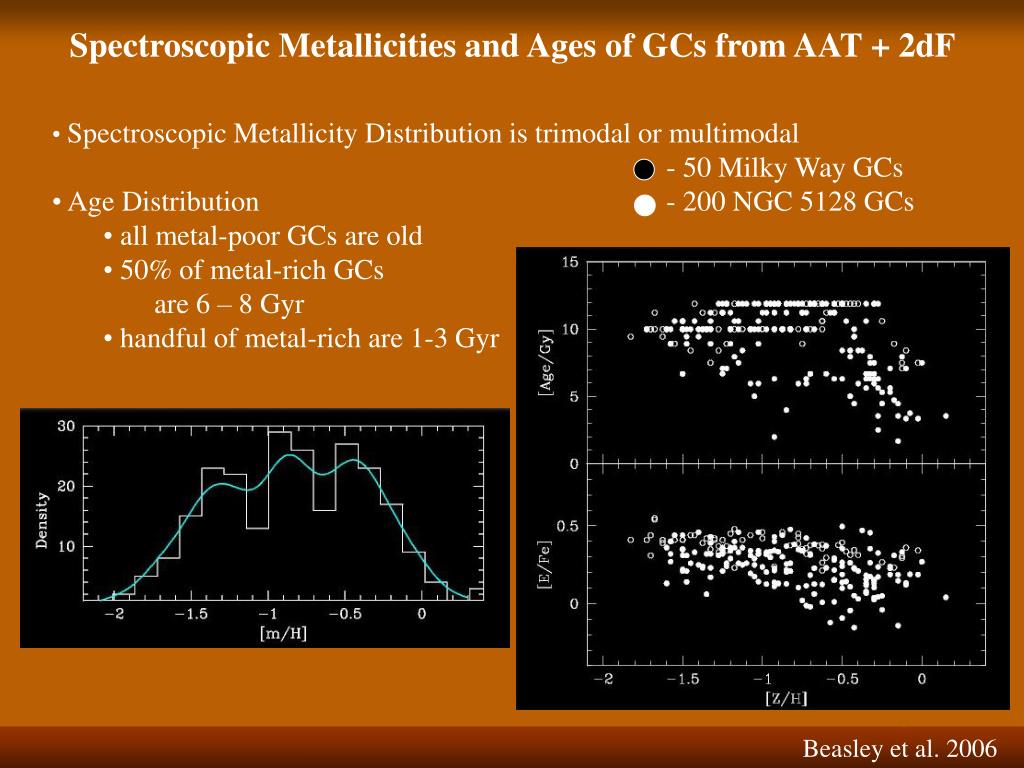 Spectroscopic Metallicities and Ages of GCs from AAT + 2dF

• Spectroscopic Metallicity Distribution is trimodal or multimodal

- 50 Milky Way GCs

- 200 NGC 5128 GCs

• Age Distribution

• all metal-poor GCs are old

• 50% of metal-rich GCs are 6 – 8 Gyr

• handful of metal-rich are 1-3 Gyr

30
20
10
Density
−2 −1.5 −1 −0.5 0
[m/H]

15
10
5
0
[Age/Gy]

0.5
0
[E/Fe]
−2 −1.5 −1 −0.5 0
[Z/H]

Beasley et al. 2006